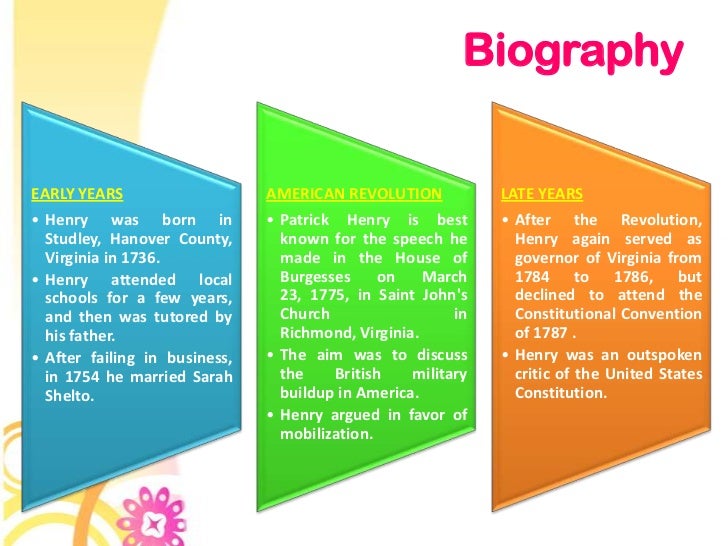 Biography

EARLY YEARS

• Henry was born in Studley, Hanover County, Virginia in 1736.
• Henry attended local schools for a few years, and then was tutored by his father.
• After failing in business, in 1754 he married Sarah Shelto.

AMERICAN REVOLUTION

• Patrick Henry is best known for the speech he made in the House of Burgesses on March 23, 1775, in Saint John's Church in Richmond, Virginia.
• The aim was to discuss the British military buildup in America.
• Henry argued in favor of mobilization.

LATE YEARS

• After the Revolution, Henry again served as governor of Virginia from 1784 to 1786, but declined to attend the Constitutional Convention of 1787 .
• Henry was an outspoken critic of the United States Constitution.